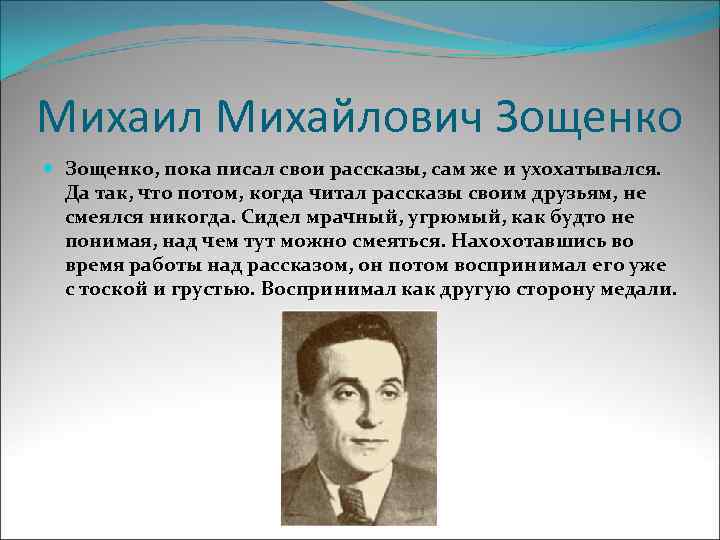 Михаил Михайлович Зощенко

Зощенко, пока писал свои рассказы, сам же и ухохатывался. Да так, что потом, когда читал рассказы своим друзьям, не смеялся никогда. Сидел мрачный, угрюмый, как будто не понимая, над чем тут можно смеяться. Нахохотавшись во время работы над рассказом, он потом воспринимал его уже с тоской и грустью. Воспринимал как другую сторону медали.